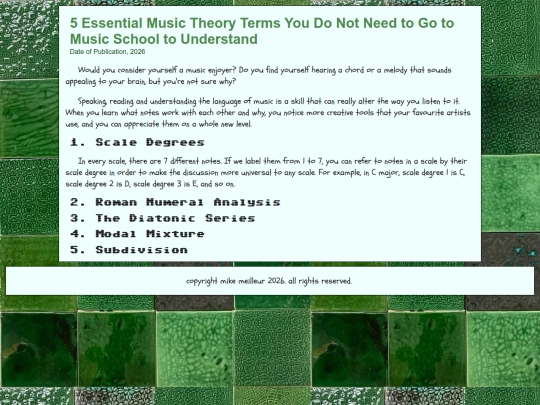 5 Essential Music Theory Terms You Do Not Need to Go to Music School to Understand

Date of Publication, 2026

Would you consider yourself a music enjoyer? Do you find yourself hearing a chord or a melody that sounds appealing to your brain, but you're not sure why?

Speaking, reading and understanding the language of music is a skill that can really alter the way you listen to it. When you learn what notes work with each other and why, you notice more creative tools that your favourite artists use, and you can appreciate them on a whole new level.

1. Scale Degrees

In every scale, there are 7 different notes. If we label them from 1 to 7, you can refer to notes in a scale by their scale degree in order to make the discussion more universal to any scale. For example, in C major, scale degree 1 is C, scale degree 2 is D, scale degree 3 is E, and so on.

2. Roman Numeral Analysis

3. The Diatonic Series

4. Modal Mixture

5. Subdivision

copyright mike meilleur 2026. all rights reserved.